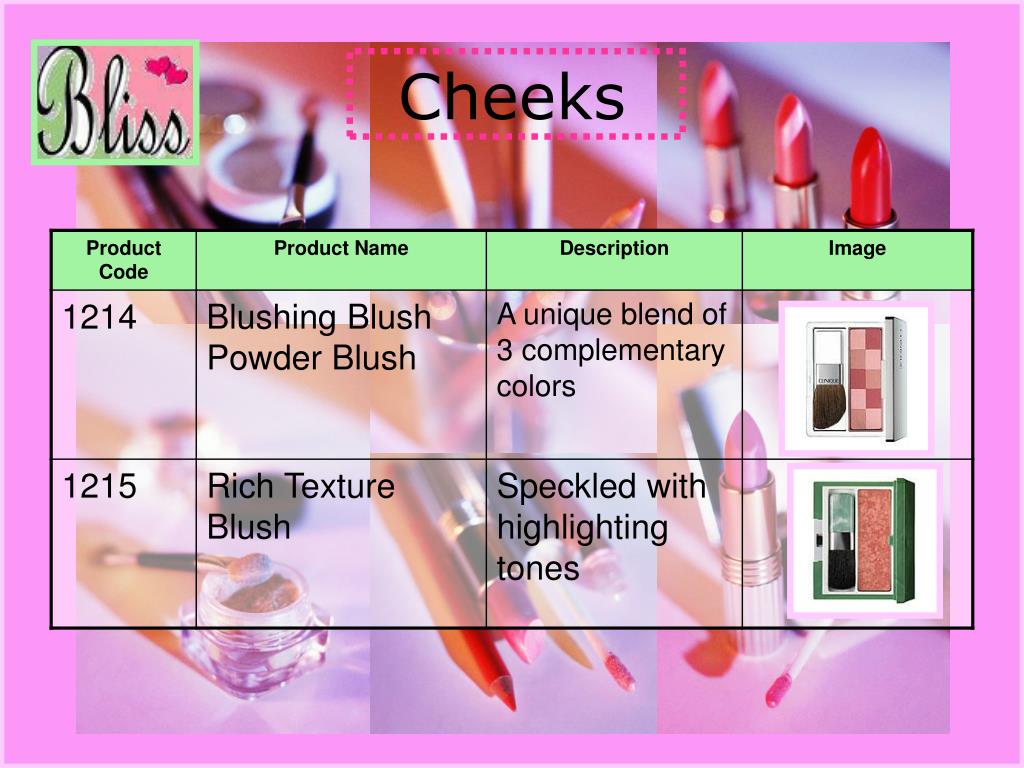 Bliss

Cheeks

| Product Code | Product Name | Description | Image |
|---|---|---|---|
| 1214 | Blushing Blush Powder Blush | A unique blend of 3 complementary colors | CLINIQUE |
| 1215 | Rich Texture Blush | Speckled with highlighting tones | |